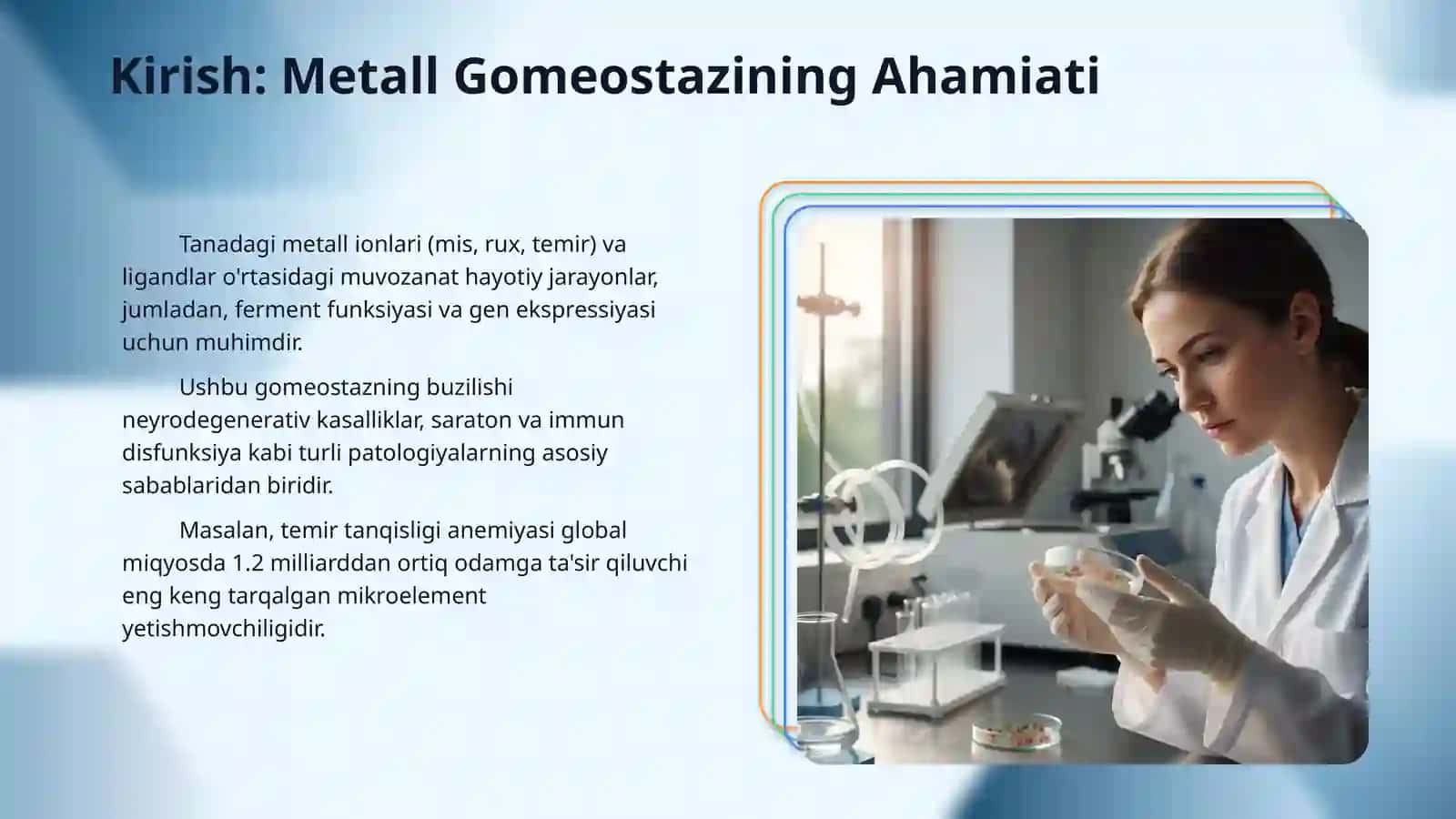 Kirish: Metall Gomeostazining Ahamiati

Tanadagi metall ionlari (mis, rux, temir) va ligandlar o'rtasidagi muvozanat hayotiy jarayonlar, jumladan, ferment funksiyasi va gen ekspressiyasi uchun muhimdir.

Ushbu gomeostazning buzilishi neyrodegenerativ kasalliklar, saraton va immun disfunksiya kabi turli patologiyalarning asosiy sabablaridan biridir.

Masalan, temir tanqisligi anemiyasi global miqyosda 1.2 milliarddan ortiq odamga ta'sir qiluvchi eng keng tarqalgan mikroelement yetishmovchiligidir.